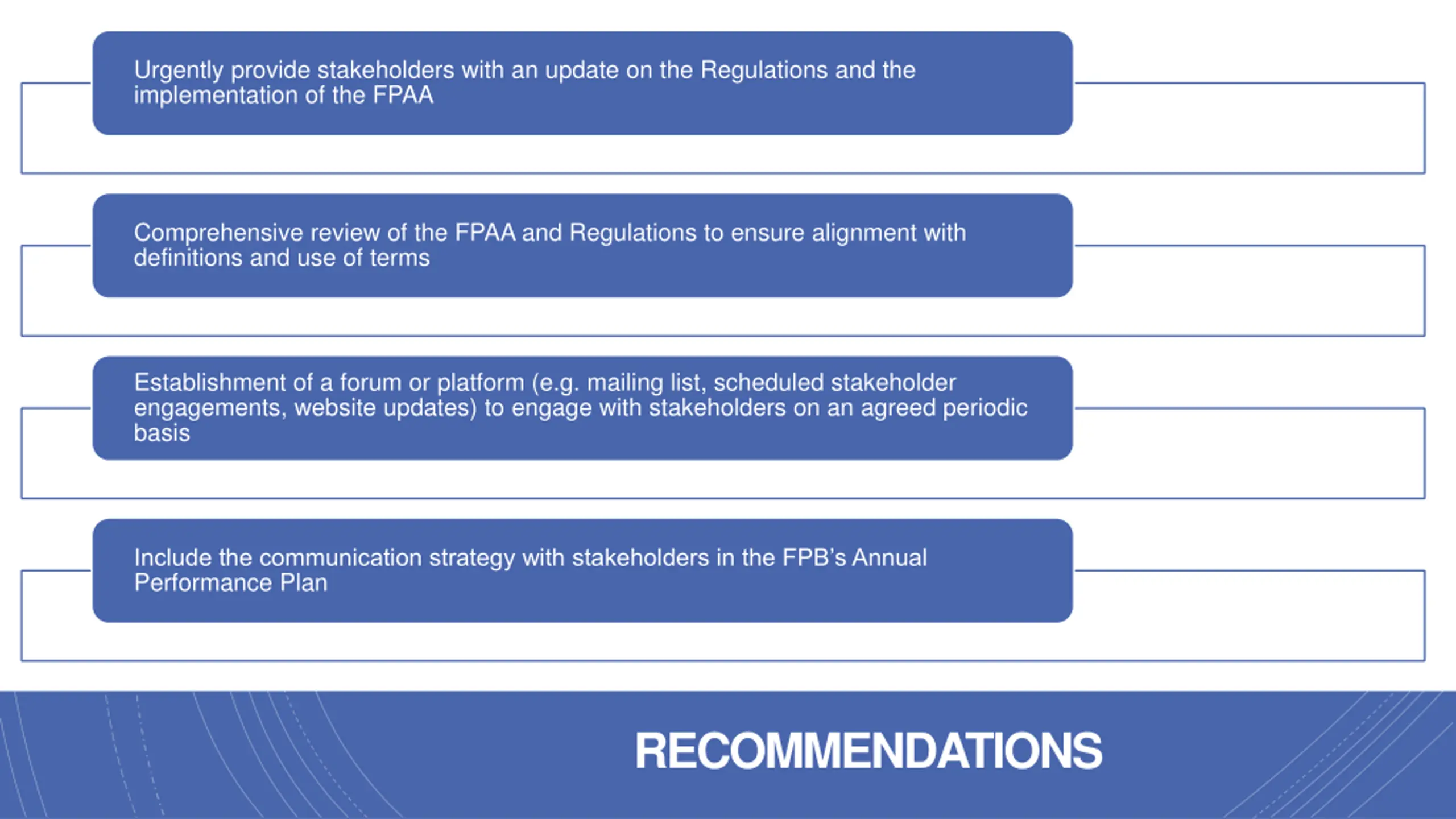 Urgently provide stakeholders with an update on the Regulations and the implementation of the FPAA

Comprehensive review of the FPAA and Regulations to ensure alignment with definitions and use of terms

Establishment of a forum or platform (e.g. mailing list, scheduled stakeholder engagements, website updates) to engage with stakeholders on an agreed periodic basis

Include the communication strategy with stakeholders in the FPB's Annual Performance Plan

RECOMMENDATIONS